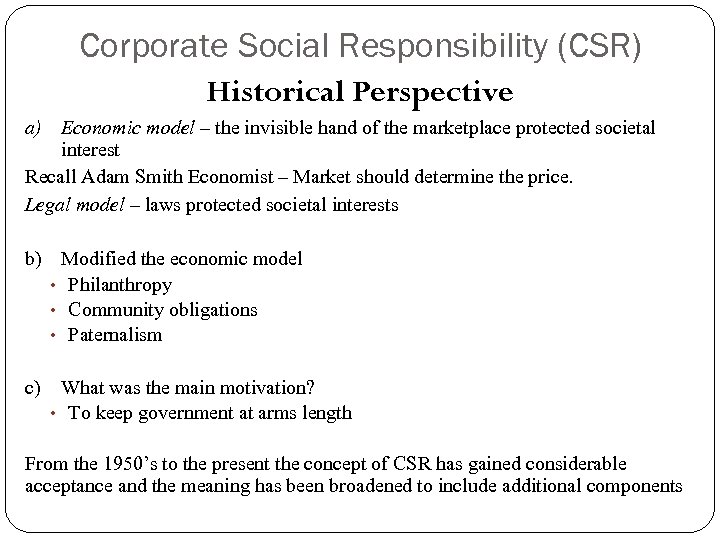 Corporate Social Responsibility (CSR)

Historical Perspective

a) Economic model – the invisible hand of the marketplace protected societal interest

Recall Adam Smith Economist – Market should determine the price.

Legal model – laws protected societal interests

b) Modified the economic model
• Philanthropy
• Community obligations
• Paternalism

c) What was the main motivation?
• To keep government at arms length

From the 1950's to the present the concept of CSR has gained considerable acceptance and the meaning has been broadened to include additional components